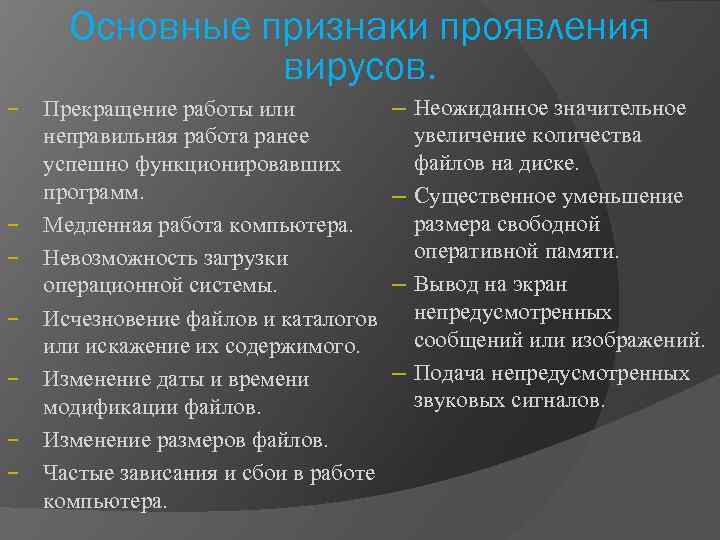 Основные признаки проявления вирусов.

– Прекращение работы или неправильная работа ранее успешно функционировавших программ.
– Медленная работа компьютера.
– Невозможность загрузки операционной системы.
– Исчезновение файлов и каталогов или искажение их содержимого.
– Изменение даты и времени модификации файлов.
– Изменение размеров файлов.
– Частые зависания и сбои в работе компьютера.

– Неожиданное значительное увеличение количества файлов на диске.
– Существенное уменьшение размера свободной оперативной памяти.
– Вывод на экран непредусмотренных сообщений или изображений.
– Подача непредусмотренных звуковых сигналов.